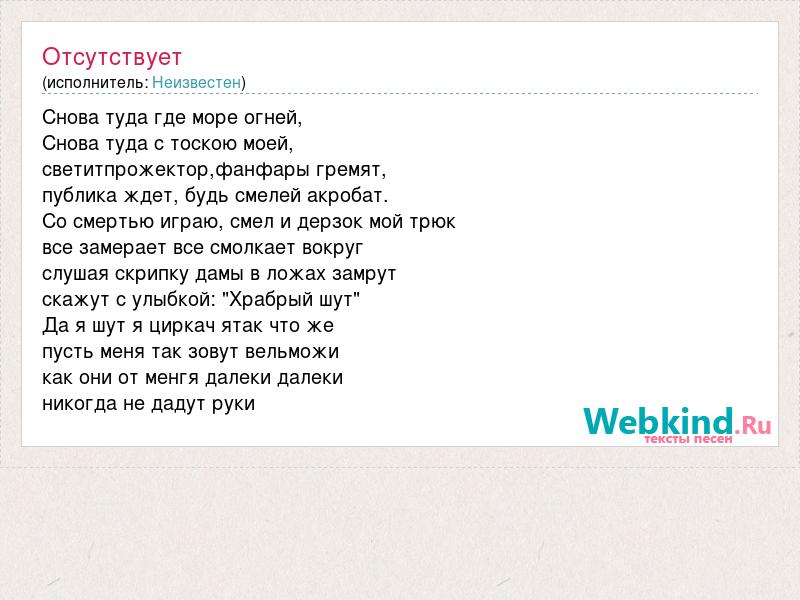 Отсутствует
(исполнитель: Неизвестен)

Снова туда где море огней,
Снова туда с тоскою моей,
светитпрожектор,фанфары гремят,
публика ждет, будь смелей акробат.
Со смертью играю, смел и дерзок мой трюк
все замерает все смолкает вокруг
слушая скрипку дамы в ложах замрут
скажут с улыбкой: "Храбрый шут"
Да я шут я циркач ятак что же
пусть меня так зовут вельможи
как они от менгя далеки далеки
никогда не дадут руки

Webkind.Ru
тексты песен